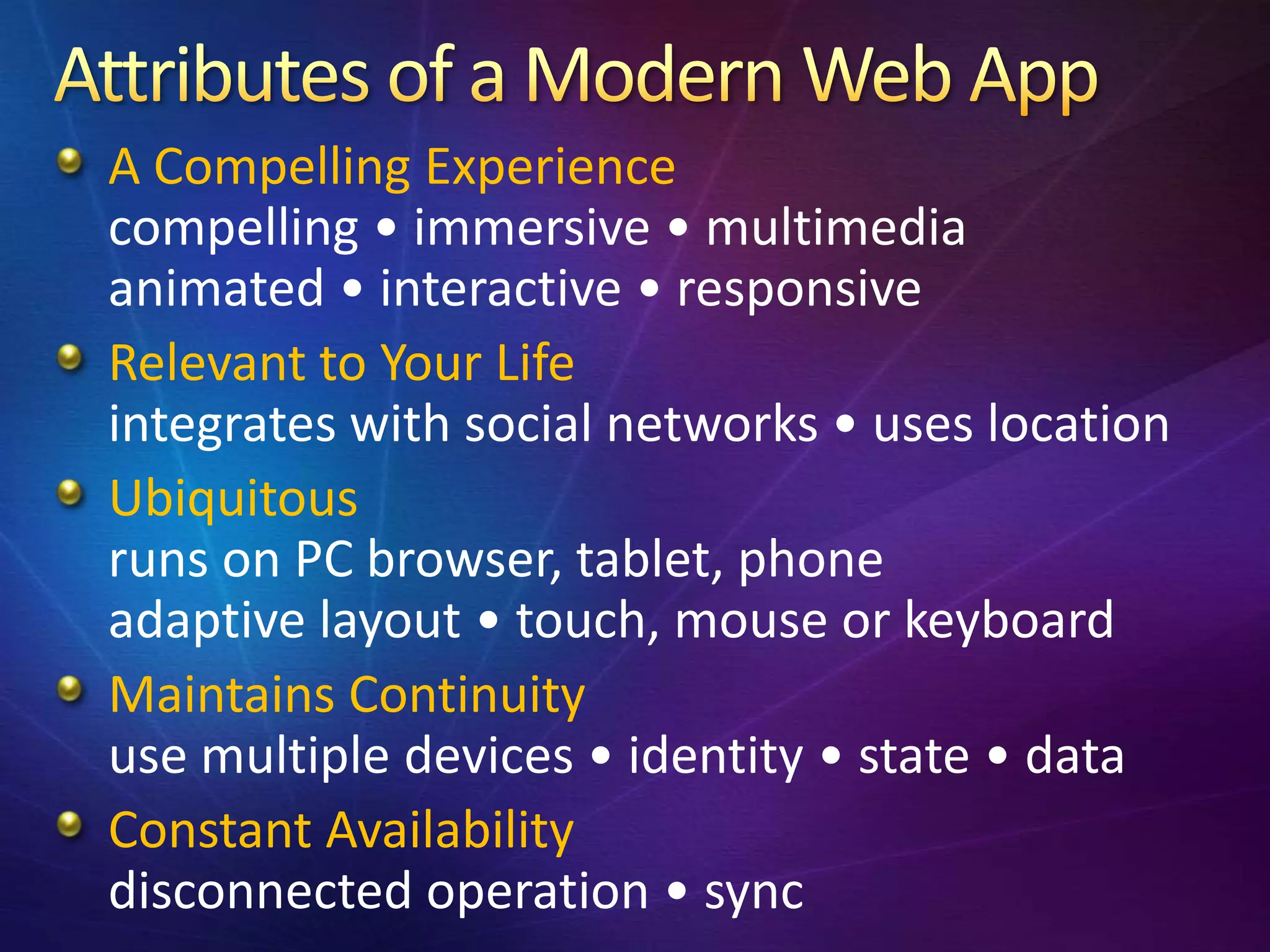 Attributes of a Modern Web App

A Compelling Experience
compelling • immersive • multimedia
animated • interactive • responsive

Relevant to Your Life
integrates with social networks • uses location

Ubiquitous
runs on PC browser, tablet, phone
adaptive layout • touch, mouse or keyboard

Maintains Continuity
use multiple devices • identity • state • data

Constant Availability
disconnected operation • sync